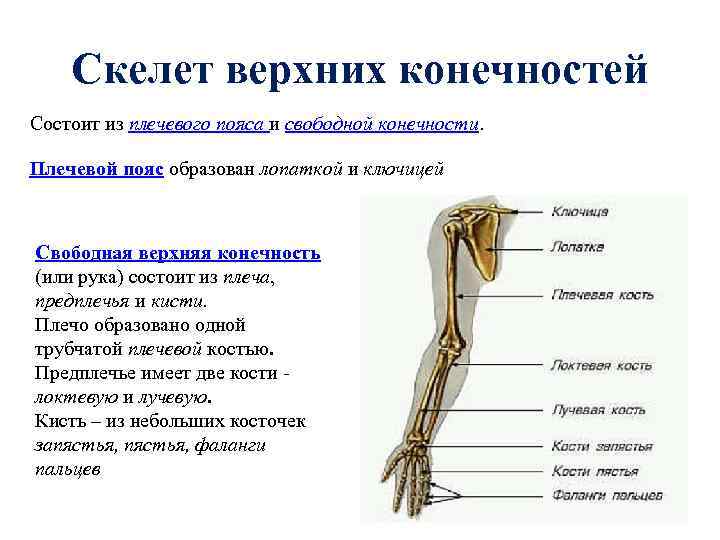 Скелет верхних конечностей

Состоит из плечевого пояса и свободной конечности.

Плечевой пояс образован лопаткой и ключицей

Свободная верхняя конечность (или рука) состоит из плеча, предплечья и кисти.
Плечо образовано одной трубчатой плечевой костью.
Предплечье имеет две кости - локтевую и лучевую.
Кисть – из небольших косточек запястья, пястья, фаланги пальцев

Ключица
Лопатка
Плечевая кость
Локтевая кость
Лучевая кость
Кости запястья
Кости пястья
Фаланги пальцев